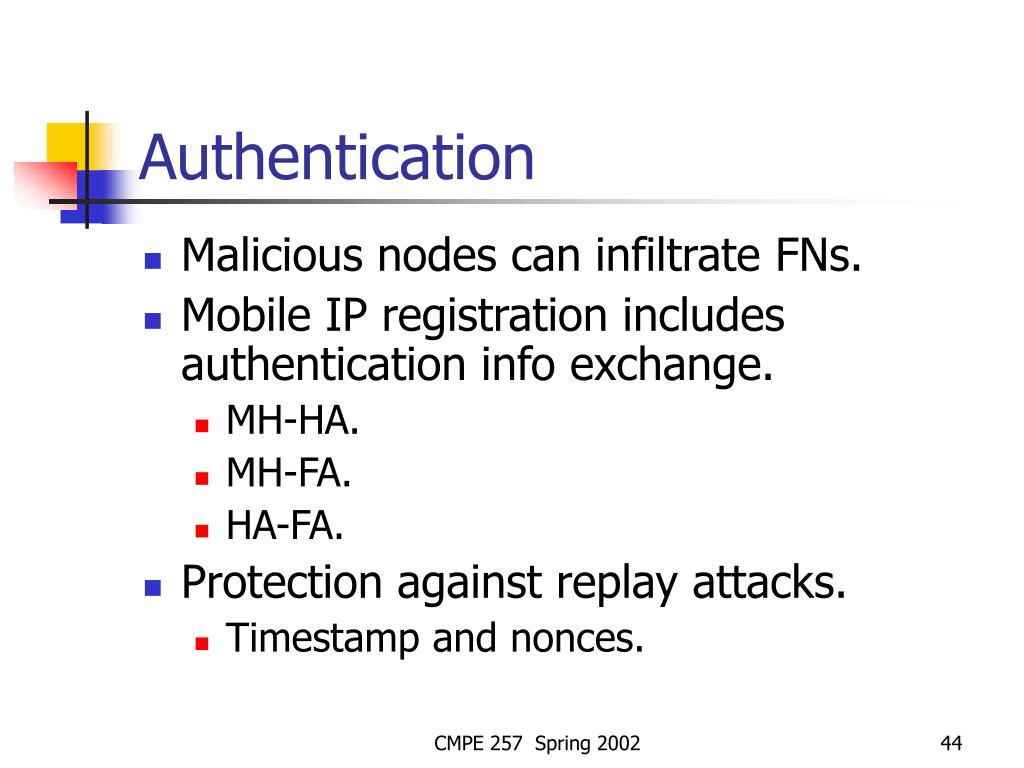 Authentication

Malicious nodes can infiltrate FNs.

Mobile IP registration includes authentication info exchange.

MH-HA.

MH-FA.

HA-FA.

Protection against replay attacks.

Timestamp and nonces.

CMPE 257 Spring 2002

44